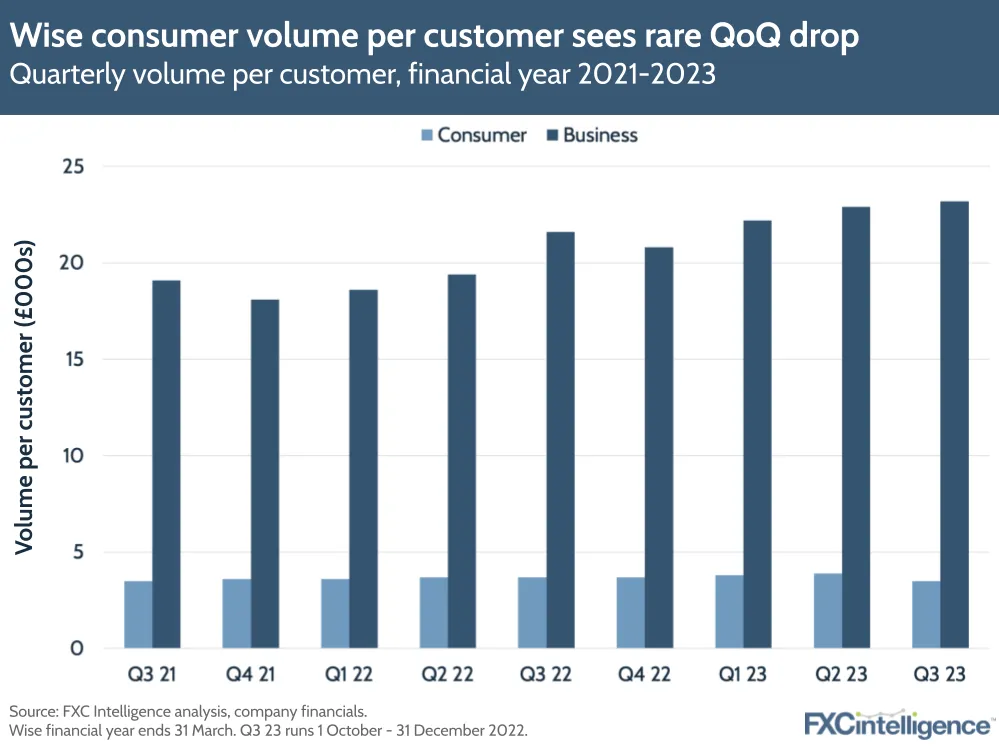 Wise consumer volume per customer sees rare QoQ drop
Quarterly volume per customer, financial year 2021-2023

Consumer Business

Volume per customer (£000s)

25
20
15
10
5
0

Q3 21 Q4 21 Q1 22 Q2 22 Q3 22 Q4 22 Q1 23 Q2 23 Q3 23

Source: FXC Intelligence analysis, company financials.
Wise financial year ends 31 March. Q3 23 runs 1 October - 31 December 2022.

FXCintelligence